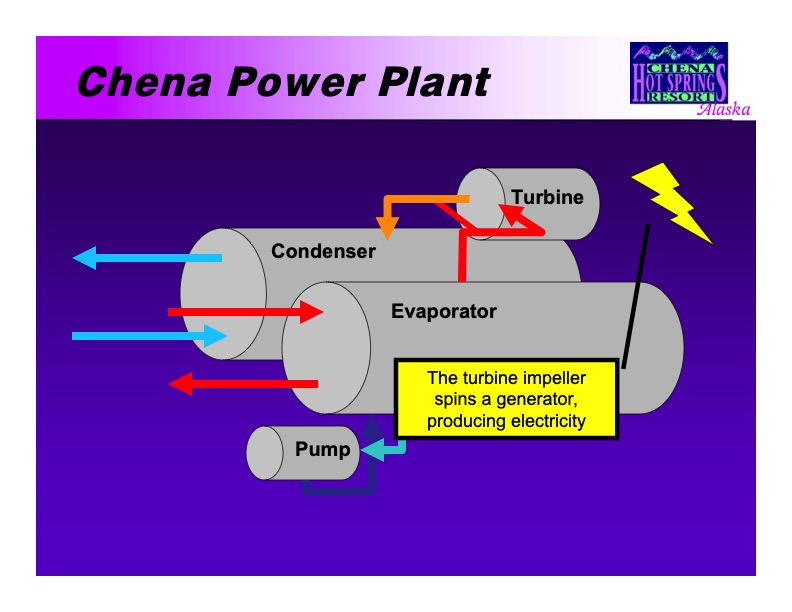 Chena Power Plant

CHENA HOT SPRINGS RESORT Alaska

Turbine

Condenser

Evaporator

The turbine impeller spins a generator, producing electricity

Pump